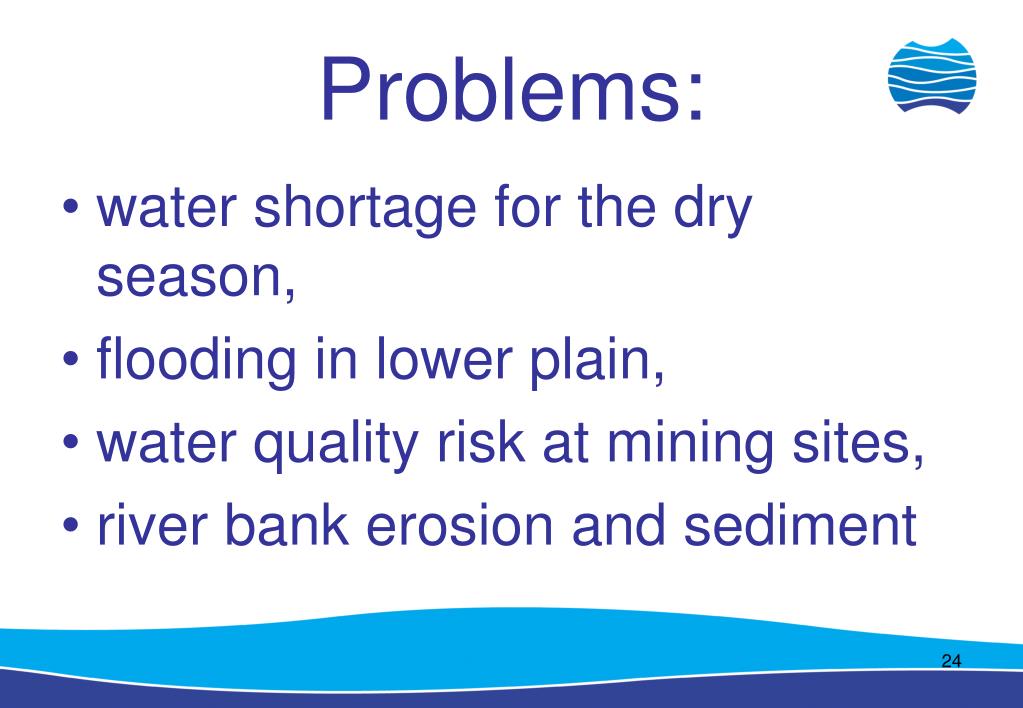 Problems:

• water shortage for the dry season,
• flooding in lower plain,
• water quality risk at mining sites,
• river bank erosion and sediment

24